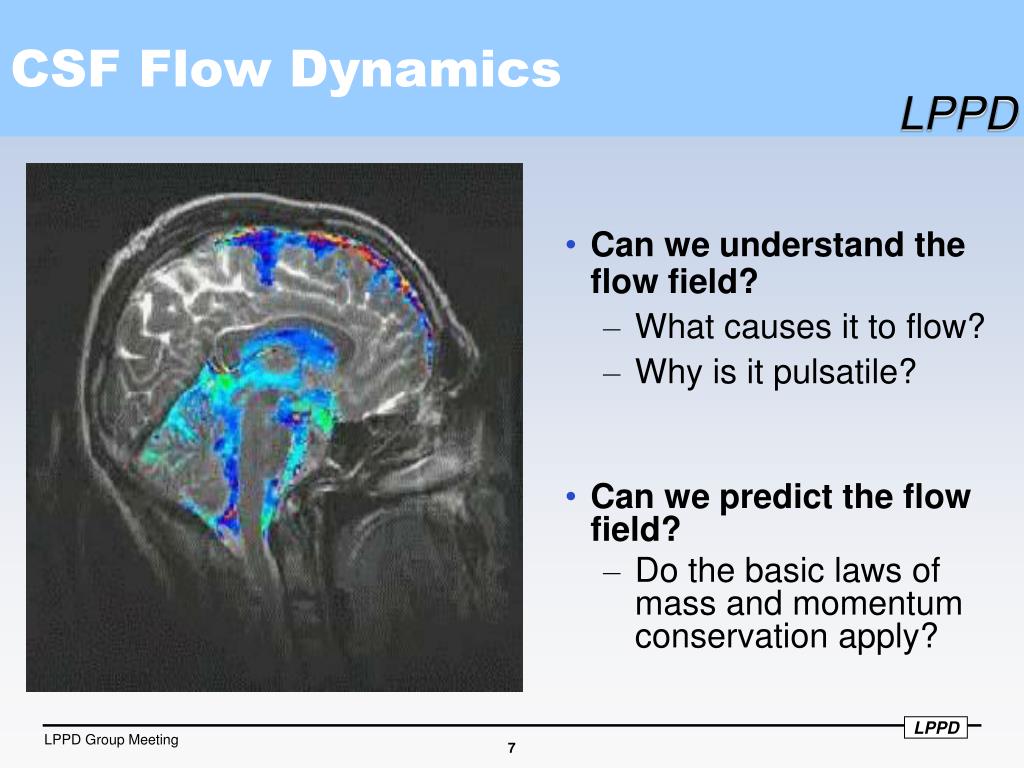 CSF Flow Dynamics

LPPD

• Can we understand the flow field?
– What causes it to flow?
– Why is it pulsatile?

• Can we predict the flow field?
– Do the basic laws of mass and momentum conservation apply?

LPPD

LPPD Group Meeting

7